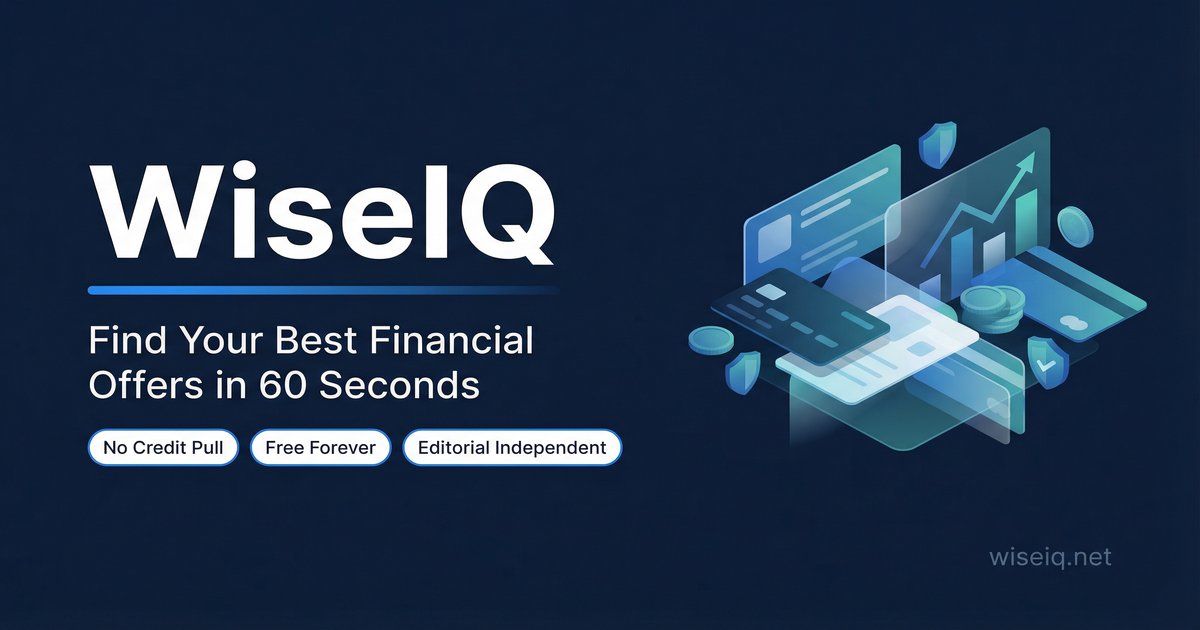 WiseIQ

Find Your Best Financial Offers in 60 Seconds

No Credit Pull

Free Forever

Editorial Independent

wiseiq.net